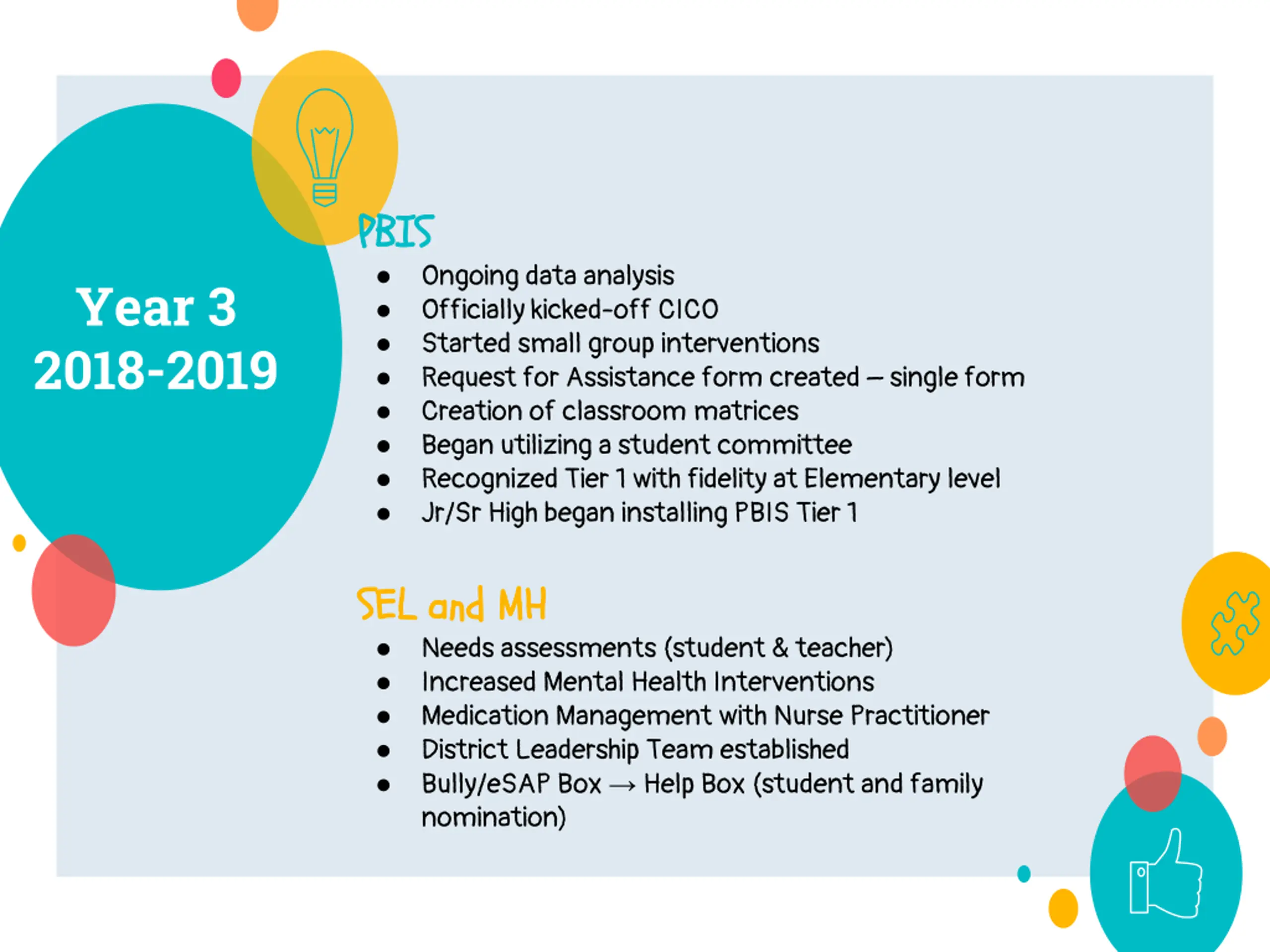 Year 3
2018-2019

PBIS

- Ongoing data analysis
- Officially kicked-off CICO
- Started small group interventions
- Request for Assistance form created – single form
- Creation of classroom matrices
- Began utilizing a student committee
- Recognized Tier 1 with fidelity at Elementary level
- Jr/Sr High began installing PBIS Tier 1

SEL and MH

- Needs assessments (student & teacher)
- Increased Mental Health Interventions
- Medication Management with Nurse Practitioner
- District Leadership Team established
- Bully/eSAP Box → Help Box (student and family nomination)